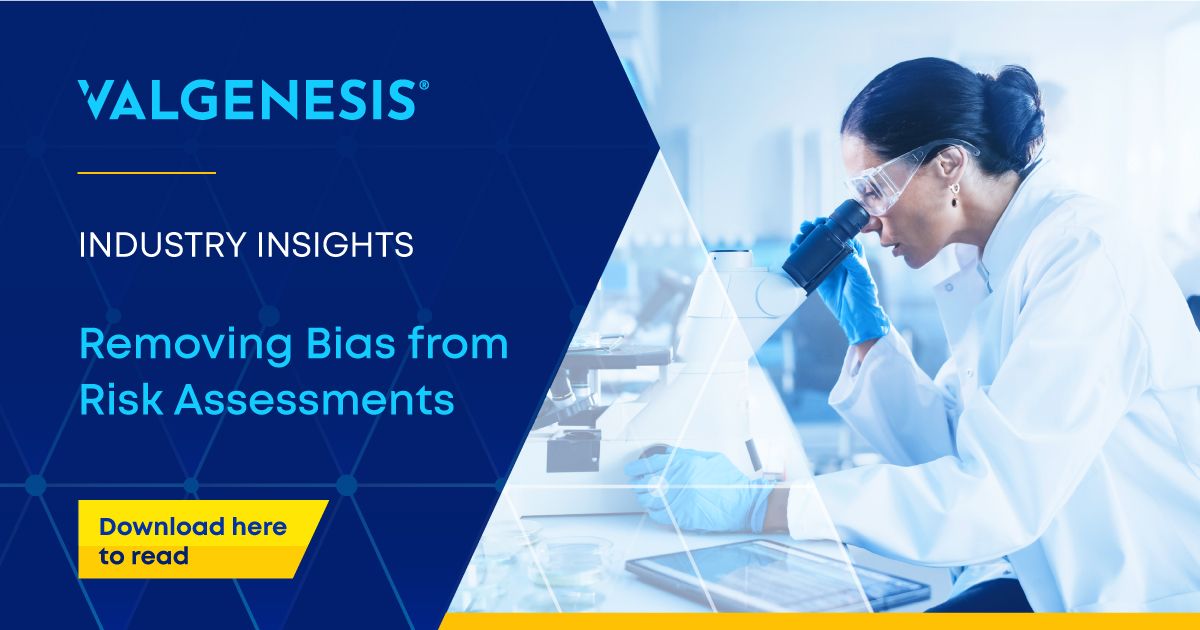 VALGENESIS®

INDUSTRY INSIGHTS

Removing Bias from Risk Assessments

Download here to read